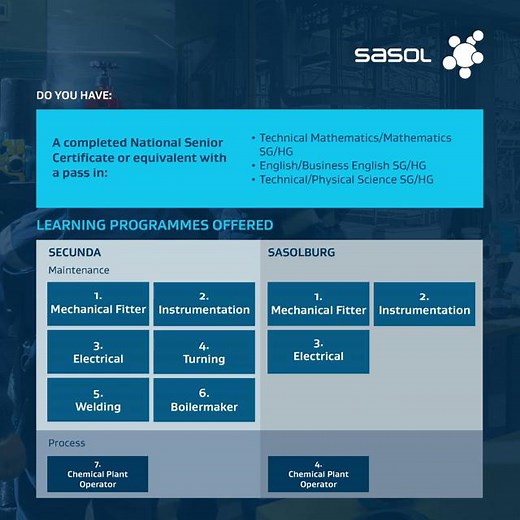 sasol

DO YOU HAVE:

A completed National Senior Certificate or equivalent with a pass in:

• Technical Mathematics/Mathematics SG/HG
• English/Business English SG/HG
• Technical/Physical Science SG/HG

LEARNING PROGRAMMES OFFERED

SECUNDA

Maintenance

1. Mechanical Fitter

2. Instrumentation

3. Electrical

4. Turning

5. Welding

6. Boilermaker

Process

7. Chemical Plant Operator

SASOLBURG

1. Mechanical Fitter

2. Instrumentation

3. Electrical

4. Chemical Plant Operator